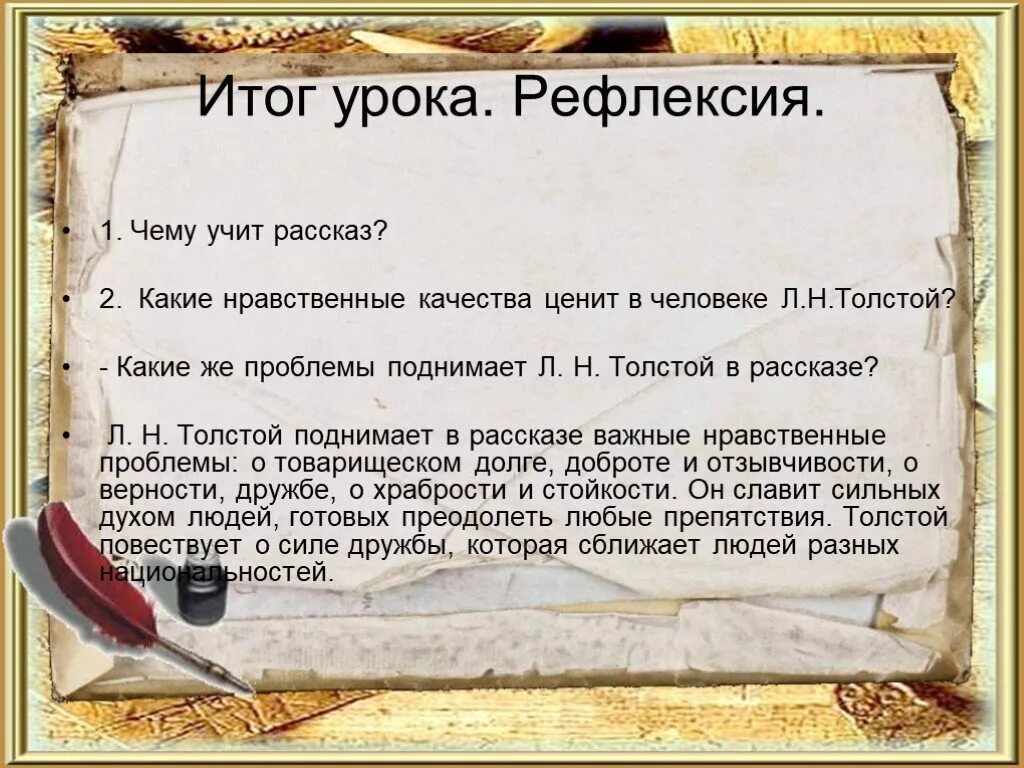 Итог урока. Рефлексия.

• 1. Чему учит рассказ?

• 2. Какие нравственные качества ценит в человеке Л.Н.Толстой?

• - Какие же проблемы поднимает Л. Н. Толстой в рассказе?

• Л. Н. Толстой поднимает в рассказе важные нравственные проблемы: о товарищеском долге, доброте и отзывчивости, о верности, дружбе, о храбрости и стойкости. Он славит сильных духом людей, готовых преодолеть любые препятствия. Толстой повествует о силе дружбы, которая сближает людей разных национальностей.